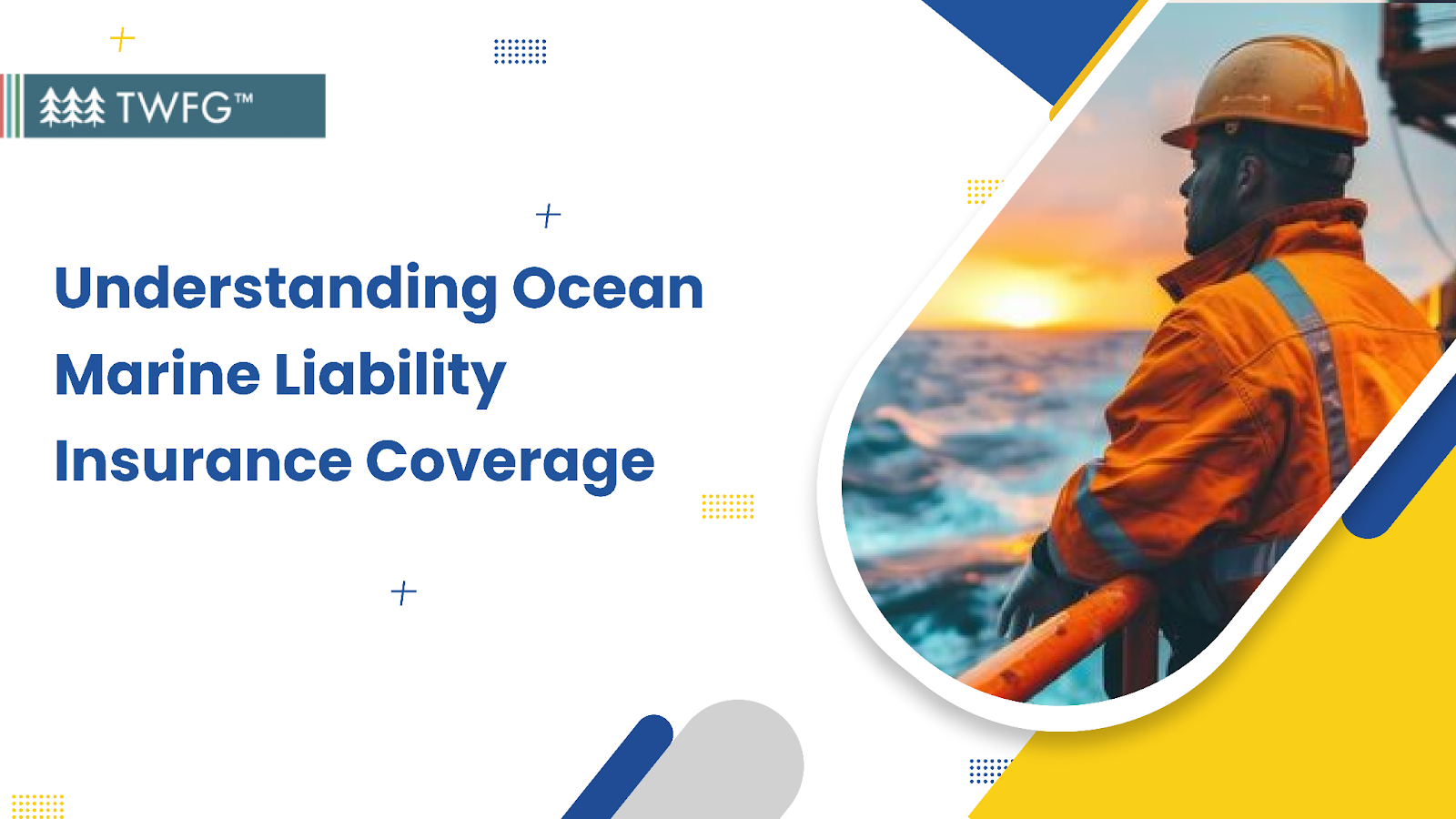 TWFG™

Understanding Ocean Marine Liability Insurance Coverage